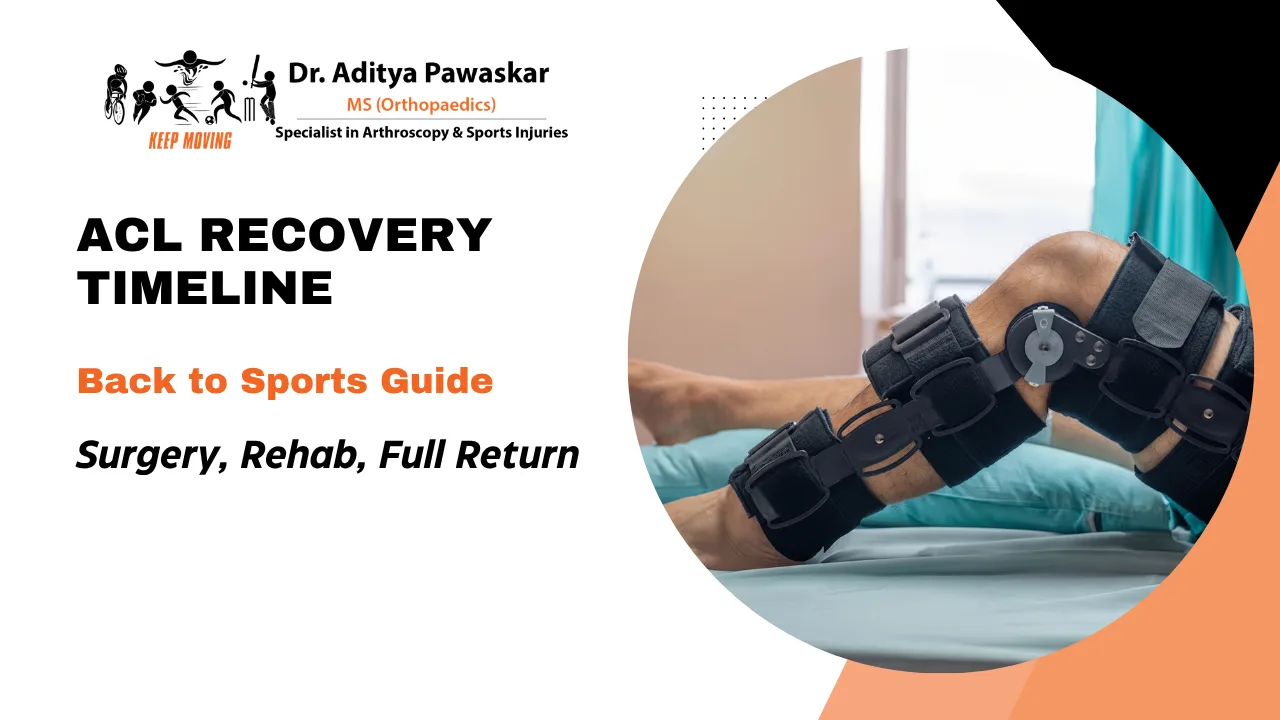 KEEP MOVING

Dr. Aditya Pawaskar
MS (Orthopaedics)
Specialist in Arthroscopy & Sports Injuries

ACL RECOVERY TIMELINE

Back to Sports Guide

Surgery, Rehab, Full Return